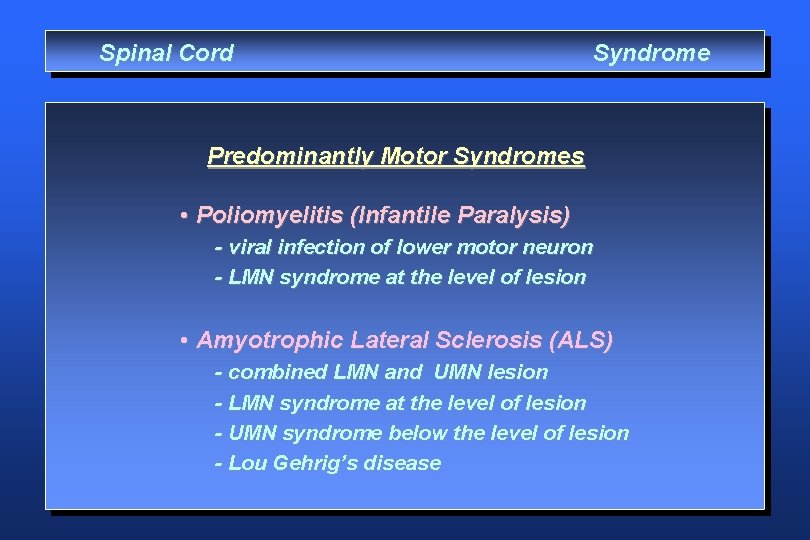 Spinal Cord Syndrome

Predominantly Motor Syndromes

• Poliomyelitis (Infantile Paralysis)
- viral infection of lower motor neuron
- LMN syndrome at the level of lesion

• Amyotrophic Lateral Sclerosis (ALS)
- combined LMN and UMN lesion
- LMN syndrome at the level of lesion
- UMN syndrome below the level of lesion
- Lou Gehrig's disease